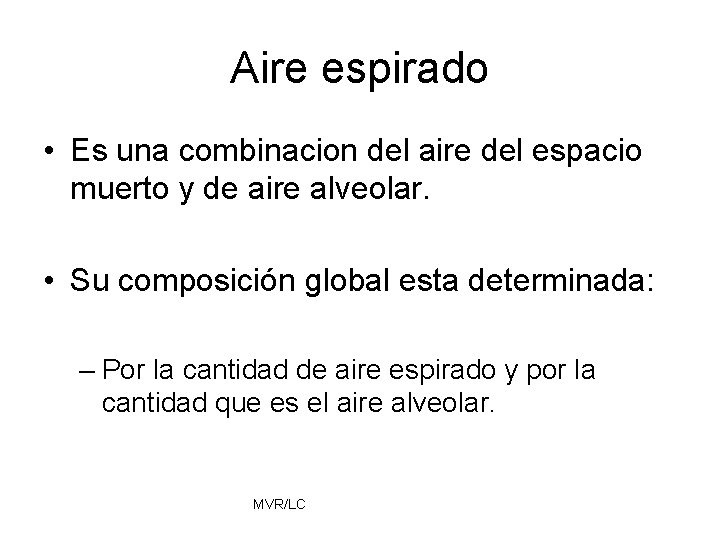 Aire espirado

• Es una combinacion del aire del espacio muerto y de aire alveolar.

• Su composición global esta determinada:

– Por la cantidad de aire espirado y por la cantidad que es el aire alveolar.

MVR/LC